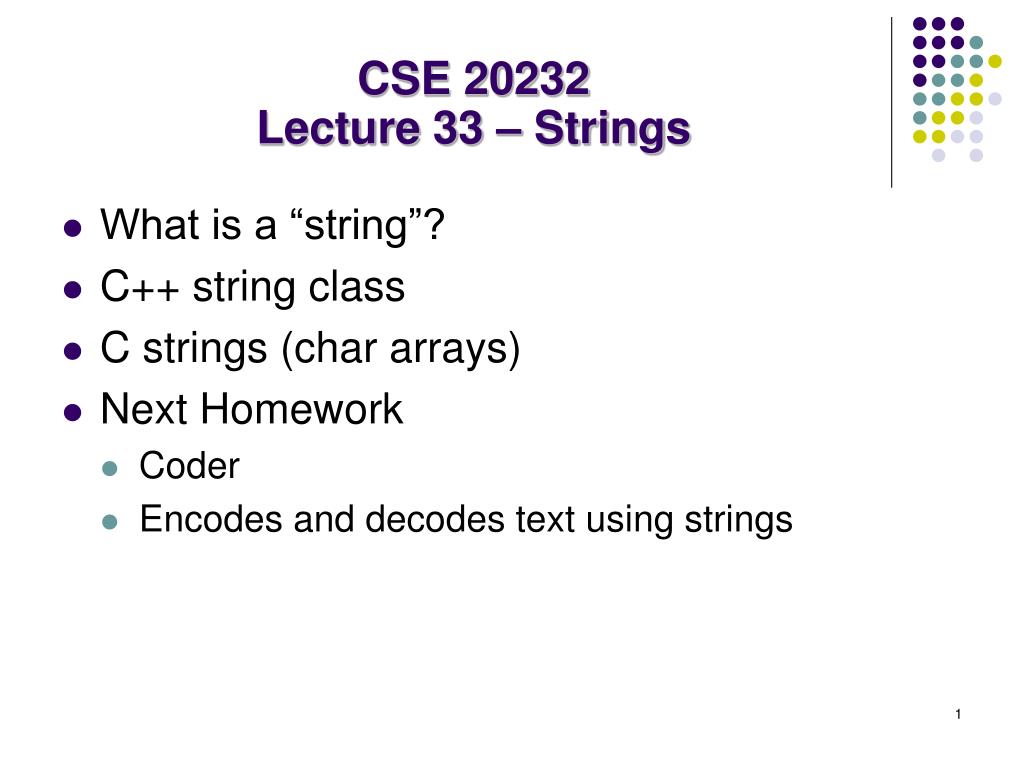 CSE 20232
Lecture 33 – Strings

- What is a “string”?
- C++ string class
- C strings (char arrays)
- Next Homework
  - Coder
  - Encodes and decodes text using strings

1